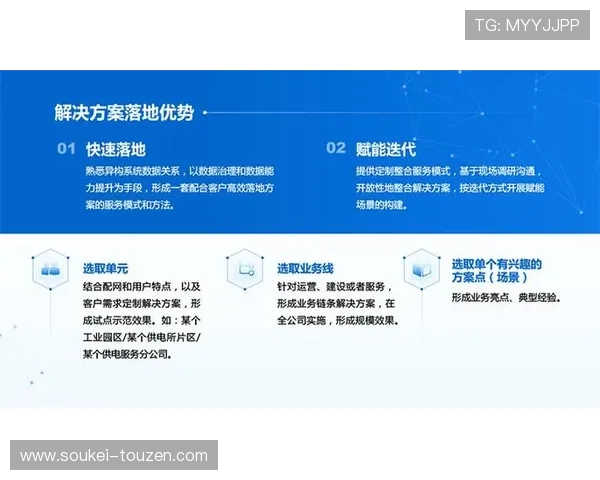 TG: MYYJJPP

解决方案落地优势

01 快速落地

熟悉异构系统数据关系，以数据治理和数据能力提升为手段，形成一套配合客户高效落地方案的服务模式和方法。

02 赋能迭代

提供定制整合服务模式，基于现场调研沟通，开放性地整合解决方案，按迭代方式开展赋能场景的构建。

选取单元

结合配网和用户特点，以及客户需求定制解决方案，形成试点示范效果。如：某个工业园区/某个供电所片区/某个供电服务分公司。

选取业务线

针对运营、建设或者服务，形成业务链条解决方案，在全公司实施，形成规模效果。

选取单个有兴趣的方案点（场景）

形成业务亮点、典型经验。

www.soukei-touzen.com